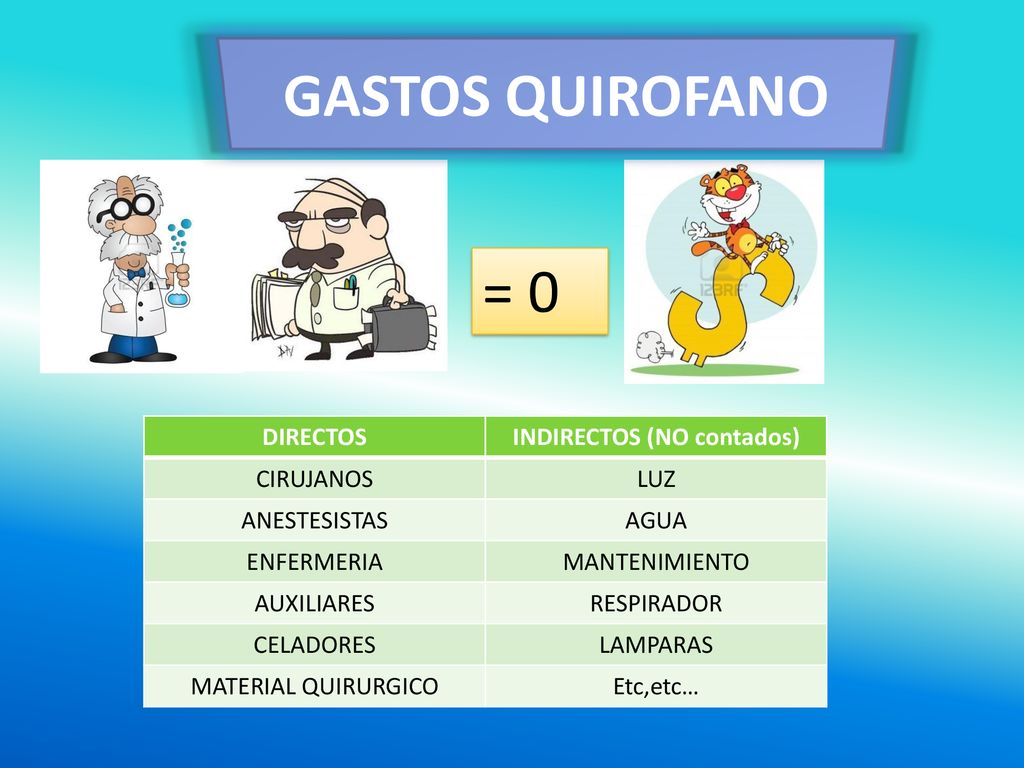 GASTOS QUIROFANO

= 0

123RF

| DIRECTOS | INDIRECTOS (NO contados) |
|---|---|
| CIRUJANOS | LUZ |
| ANESTESISTAS | AGUA |
| ENFERMERIA | MANTENIMIENTO |
| AUXILIARES | RESPIRADOR |
| CELADORES | LAMPARAS |
| MATERIAL QUIRURGICO | Etc,etc… |